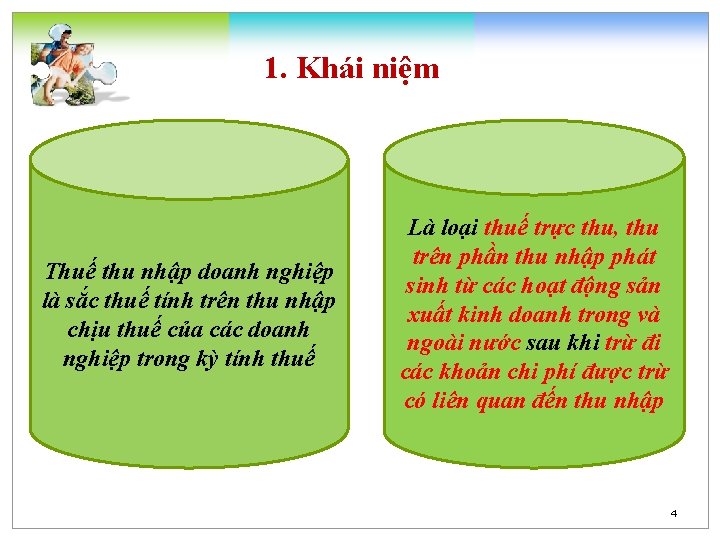 1. Khái niệm

Thuế thu nhập doanh nghiệp là sắc thuế tính trên thu nhập chịu thuế của các doanh nghiệp trong kỳ tính thuế

Là loại thuế trực thu, thu trên phần thu nhập phát sinh từ các hoạt động sản xuất kinh doanh trong và ngoài nước sau khi trừ đi các khoản chi phí được trừ có liên quan đến thu nhập

4